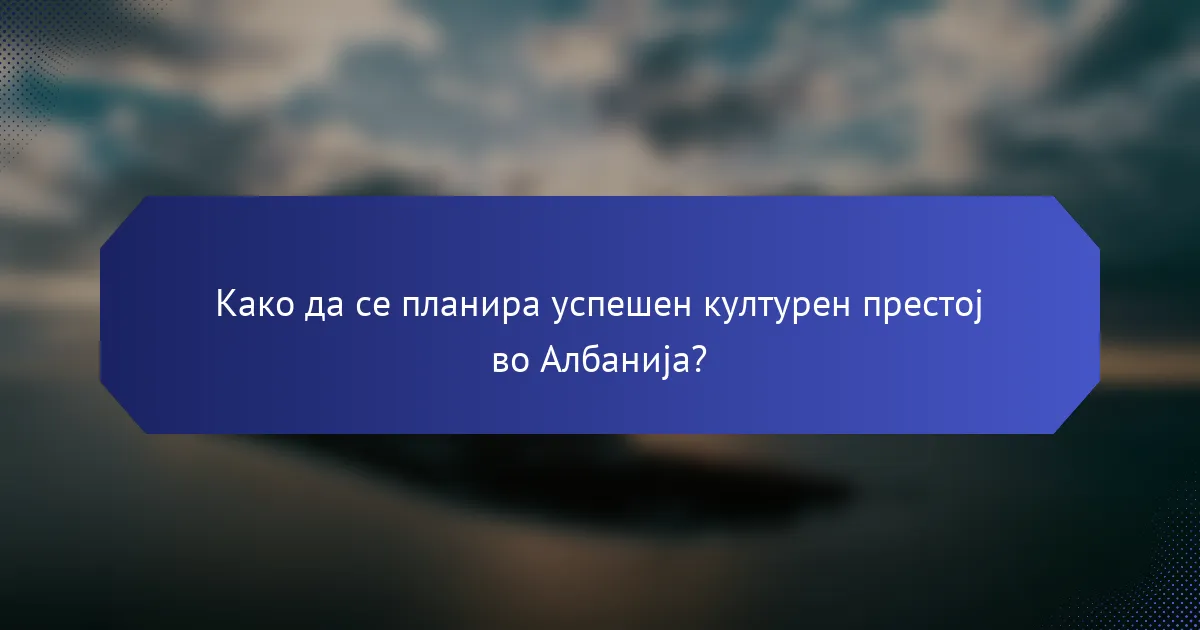 Како да се планира успешен културен престој во Албанија?